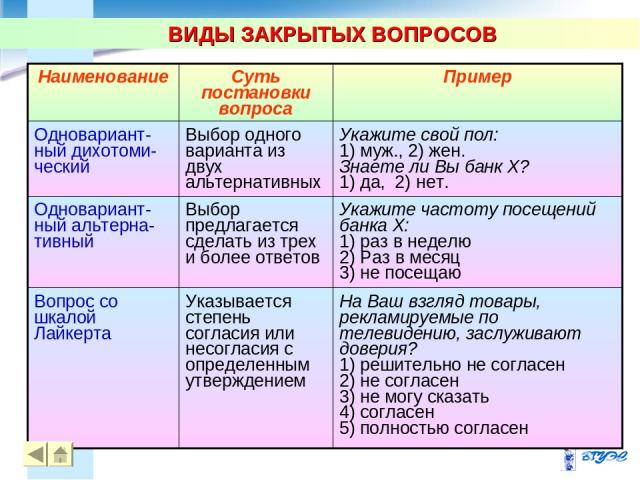 ВИДЫ ЗАКРЫТЫХ ВОПРОСОВ

| Наименование | Суть постановки вопроса | Пример |
|---|---|---|
| Одновариантный дихотомический | Выбор одного варианта из двух альтернативных | Укажите свой пол: 1) муж., 2) жен. Знаете ли Вы банк Х? 1) да, 2) нет. |
| Одновариантный альтернативный | Выбор предлагается сделать из трех и более ответов | Укажите частоту посещений банка Х: 1) раз в неделю 2) Раз в месяц 3) не посещаю |
| Вопрос со шкалой Лайкерта | Указывается степень согласия или несогласия с определенным утверждением | На Ваш взгляд товары, рекламируемые по телевидению, заслуживают доверия? 1) решительно не согласен 2) не согласен 3) не могу сказать 4) согласен 5) полностью согласен |

ВГУЭС